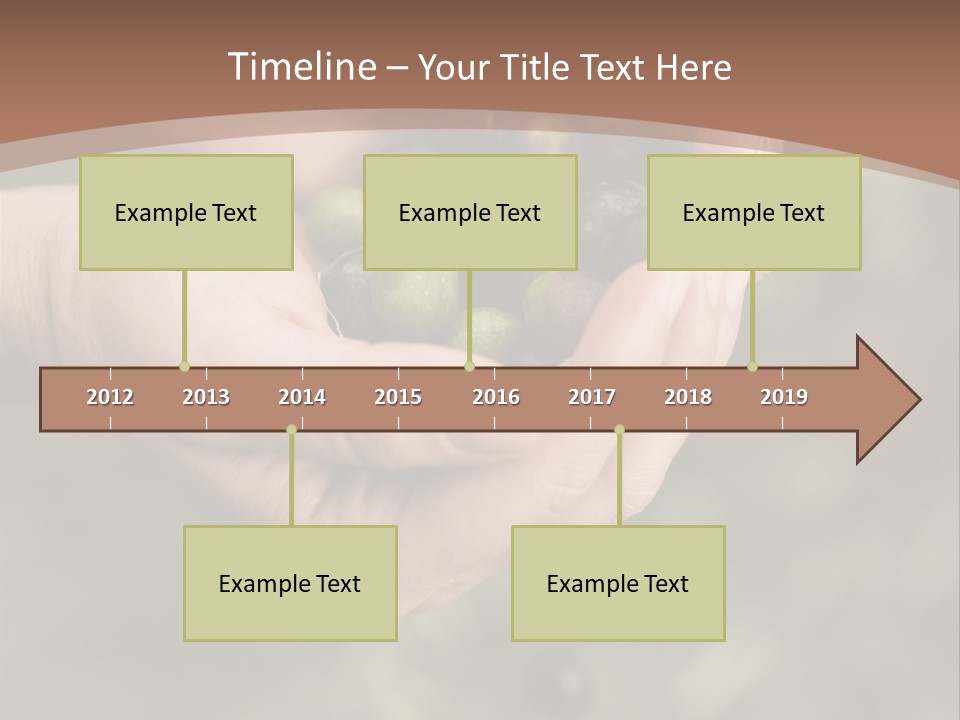 Timeline – Your Title Text Here

Example Text

Example Text

Example Text

2012 2013 2014 2015 2016 2017 2018 2019

Example Text

Example Text